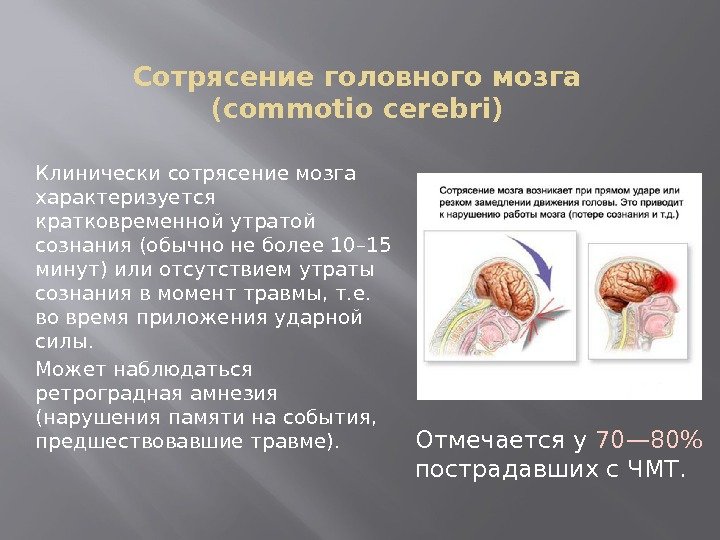 Сотрясение головного мозга (commotio cerebri)

Клинически сотрясение мозга характеризуется кратковременной утратой сознания (обычно не более 10–15 минут) или отсутствием утраты сознания в момент травмы, т.е. во время приложения ударной силы.

Может наблюдаться ретроградная амнезия (нарушения памяти на события, предшествовавшие травме).

Сотрясение мозга возникает при прямом ударе или резком замедлении движения головы. Это приводит к нарушению работы мозга (потере сознания и т.д.)

Отмечается у 70—80% пострадавших с ЧМТ.